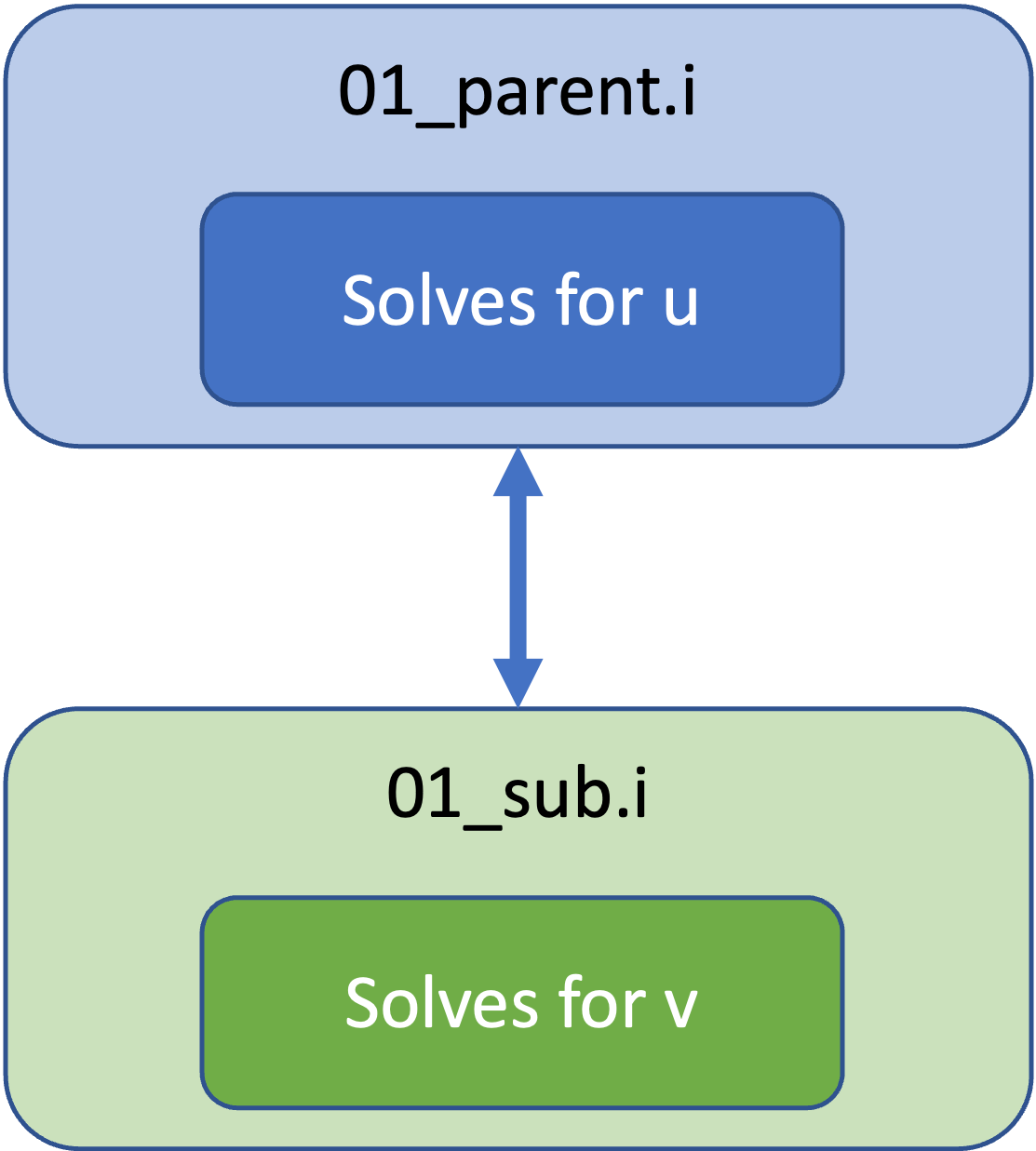 01_parent.i

Solves for u

01_sub.i

Solves for v